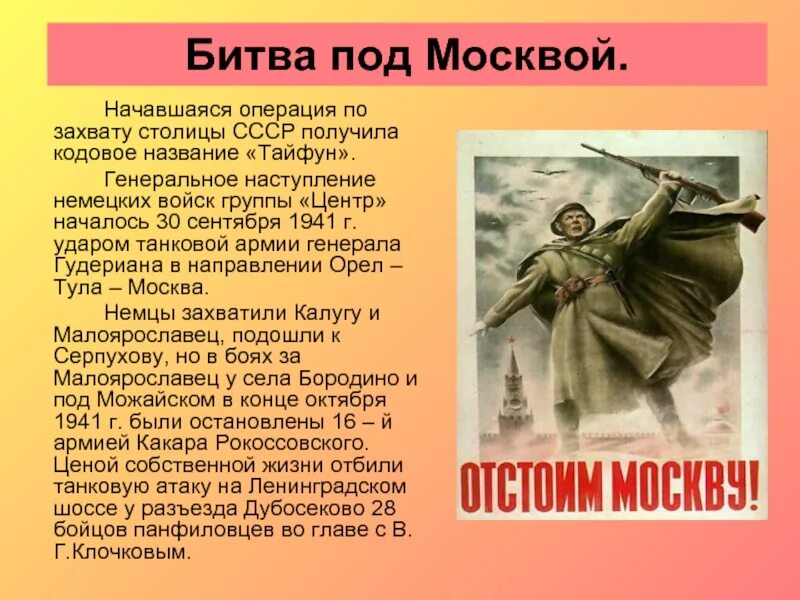 Битва под Москвой.

Начавшаяся операция по захвату столицы СССР получила кодовое название «Тайфун».

Генеральное наступление немецких войск группы «Центр» началось 30 сентября 1941 г. ударом танковой армии генерала Гудериана в направлении Орел – Тула – Москва.

Немцы захватили Калугу и Малоярославец, подошли к Серпухову, но в боях за Малоярославец у села Бородино и под Можайском в конце октября 1941 г. были остановлены 16 – й армией Какара Рокоссовского. Ценой собственной жизни отбили танковую атаку на Ленинградском шоссе у разъезда Дубосеково 28 бойцов панфиловцев во главе с В. Г.Клочковым.

ОТСТОИМ МОСКВУ!